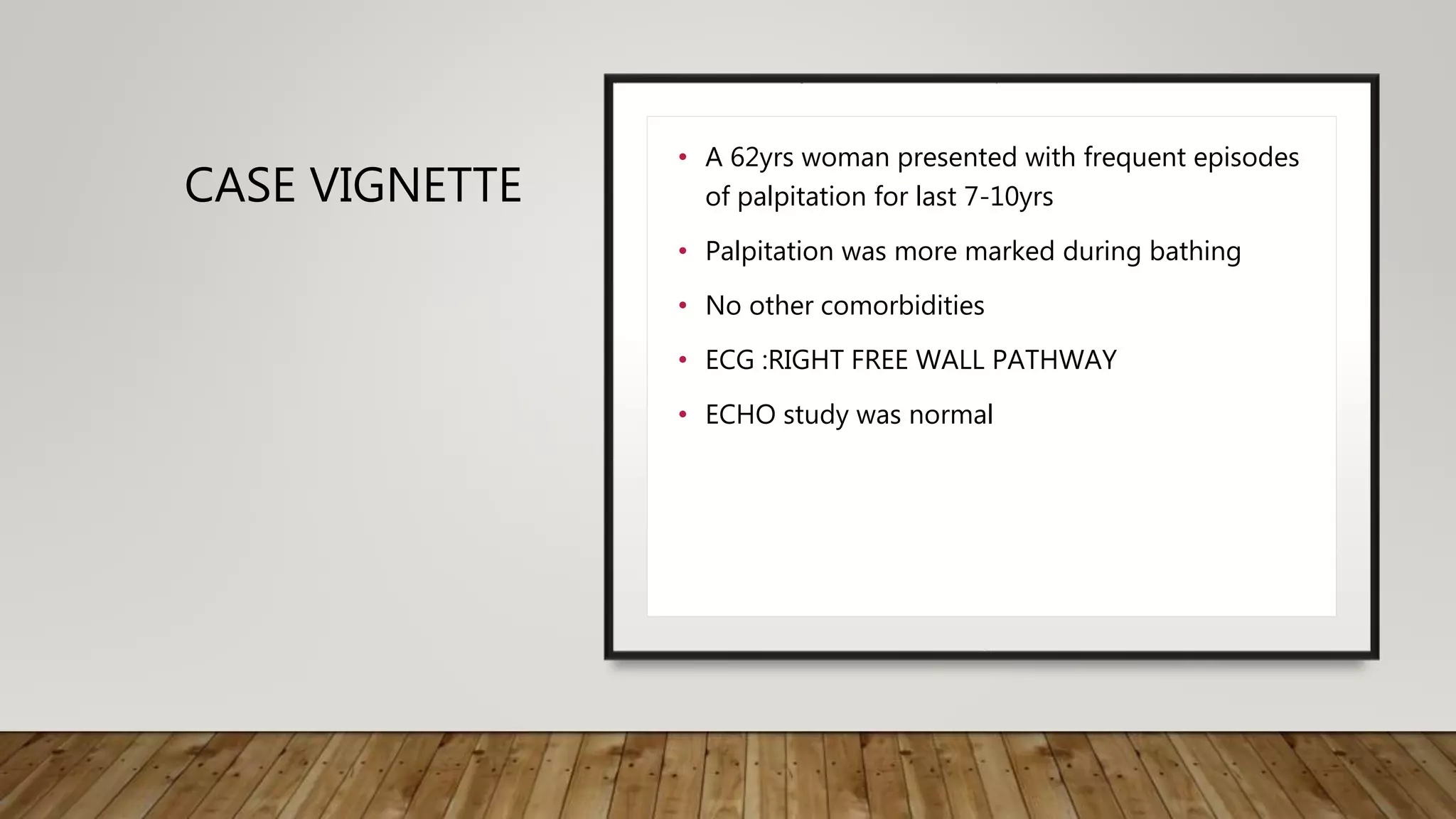 CASE VIGNETTE

• A 62yrs woman presented with frequent episodes of palpitation for last 7-10yrs

• Palpitation was more marked during bathing

• No other comorbidities

• ECG :RIGHT FREE WALL PATHWAY

• ECHO study was normal